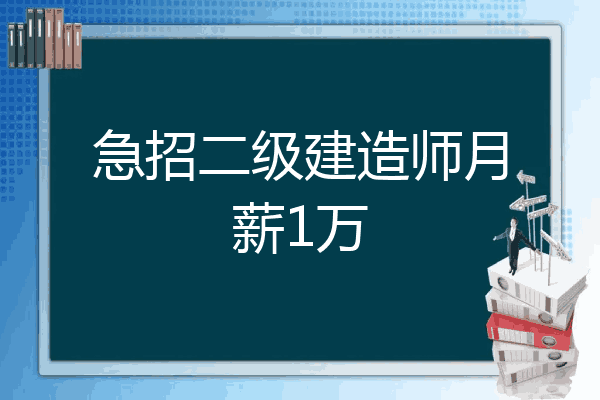 急招二级建造师月薪1万